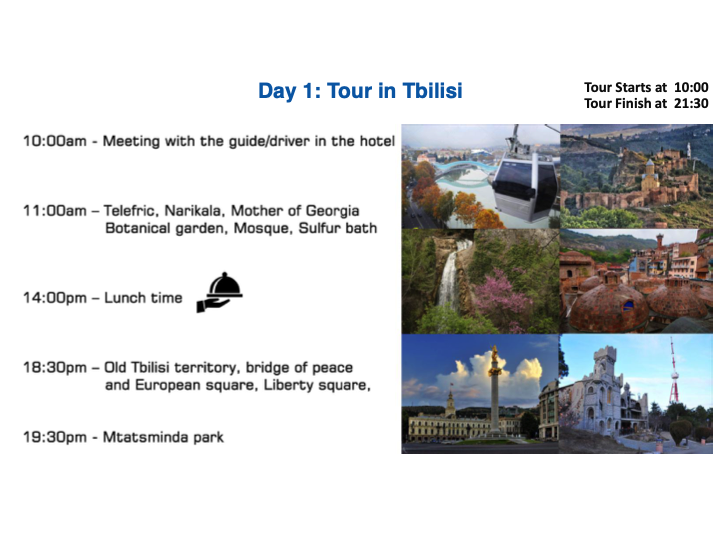 Day 1: Tour in Tbilisi

Tour Starts at 10:00
Tour Finish at 21:30

10:00am - Meeting with the guide/driver in the hotel

11:00am – Telefric, Narikala, Mother of Georgia Botanical garden, Mosque, Sulfur bath

14:00pm – Lunch time

18:30pm – Old Tbilisi territory, bridge of peace and European square, Liberty square,

19:30pm - Mtatsminda park